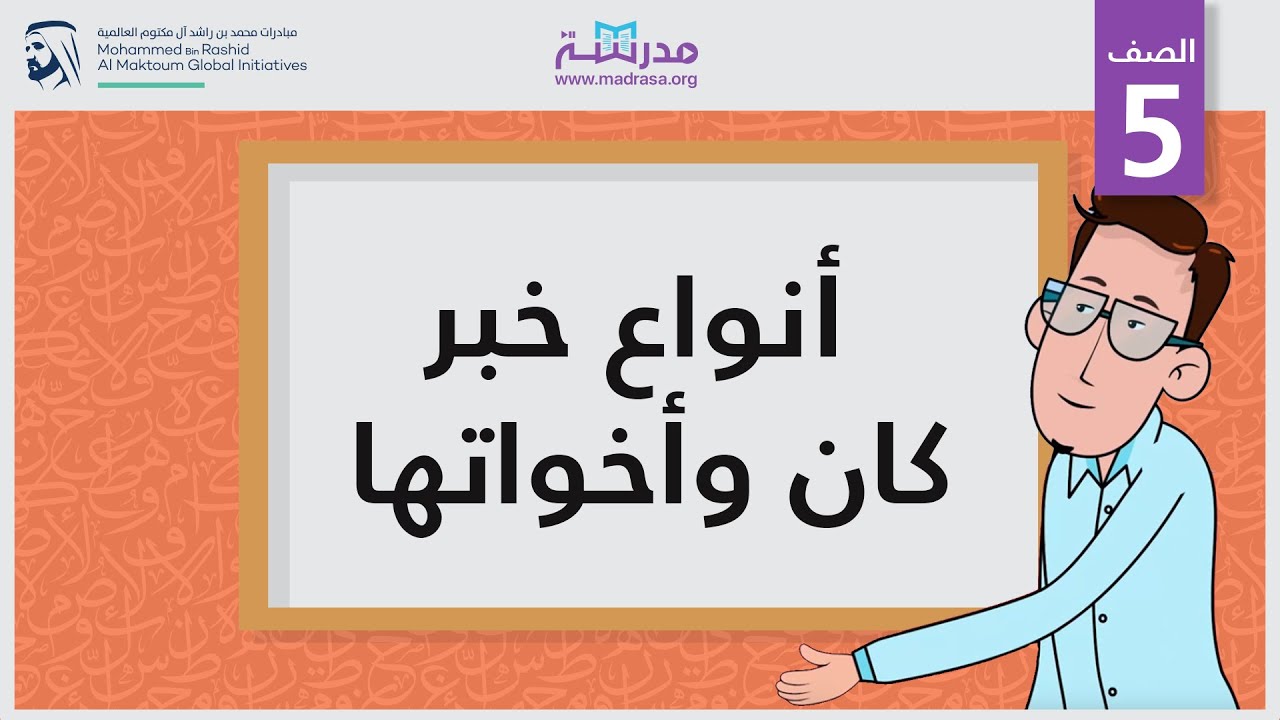 مبادرات محمد بن راشد آل مكتوم العالمية
Mohammed Bin Rashid
Al Maktoum Global Initiatives

مدرسة
www.madrasa.org

الصف
5

أنواع خبر
كان وأخواتها